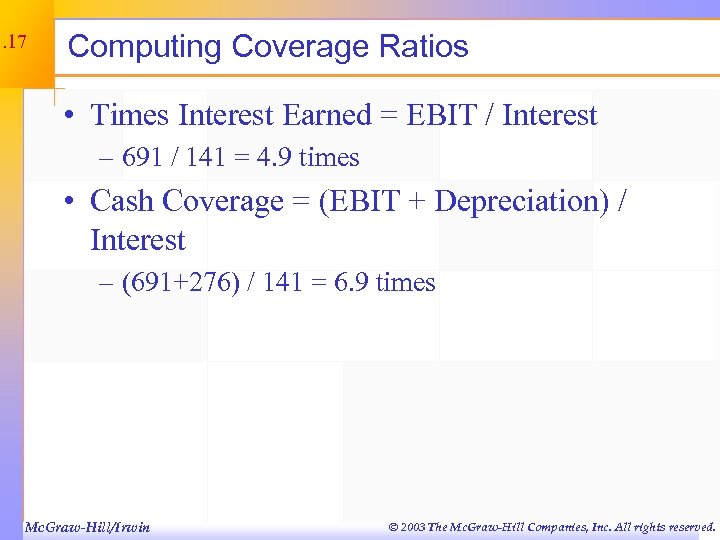 .17

Computing Coverage Ratios

• Times Interest Earned = EBIT / Interest
– 691 / 141 = 4.9 times

• Cash Coverage = (EBIT + Depreciation) / Interest
– (691+276) / 141 = 6.9 times

McGraw-Hill/Irwin

© 2003 The McGraw-Hill Companies, Inc. All rights reserved.